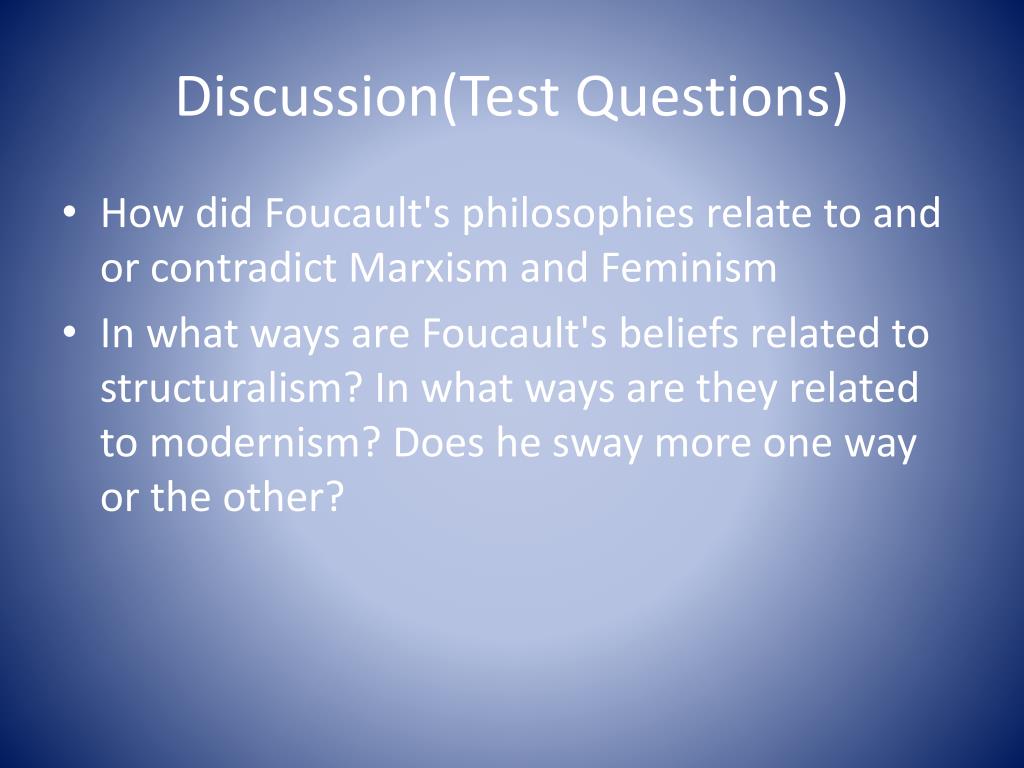 Discussion(Test Questions)

• How did Foucault's philosophies relate to and or contradict Marxism and Feminism

• In what ways are Foucault's beliefs related to structuralism? In what ways are they related to modernism? Does he sway more one way or the other?